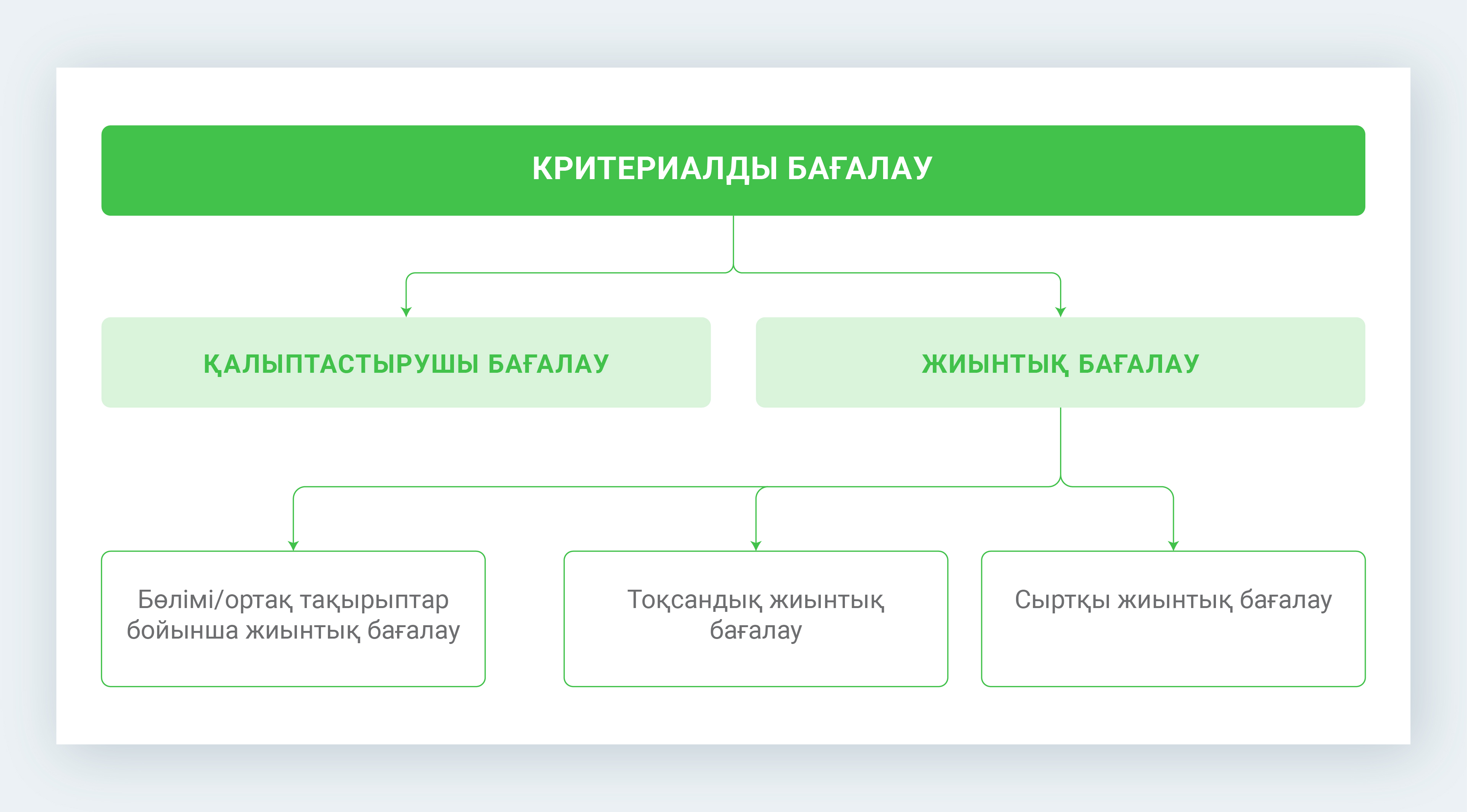 КРИТЕРИАЛДЫ БАҒАЛАУ

ҚАЛЫПТАСТЫРУШЫ БАҒАЛАУ

ЖИЫНТЫҚ БАҒАЛАУ

Бөлімі/ортақ тақырыптар бойынша жиынтық бағалау

Тоқсандық жиынтық бағалау

Сыртқы жиынтық бағалау